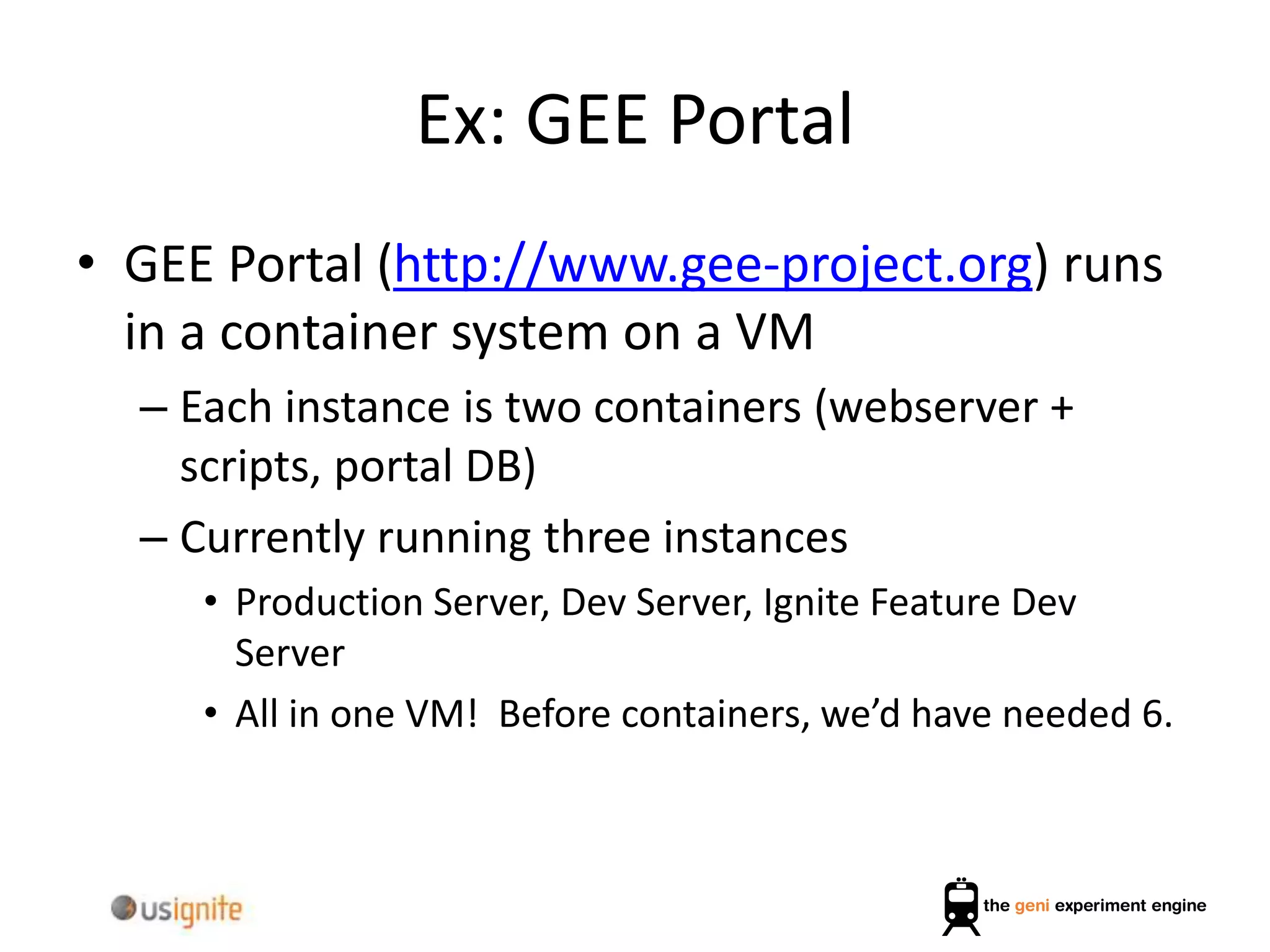 Ex: GEE Portal

• GEE Portal (http://www.gee-project.org) runs in a container system on a VM

– Each instance is two containers (webserver + scripts, portal DB)

– Currently running three instances

• Production Server, Dev Server, Ignite Feature Dev Server

• All in one VM!  Before containers, we'd have needed 6.

usignite

the geni experiment engine